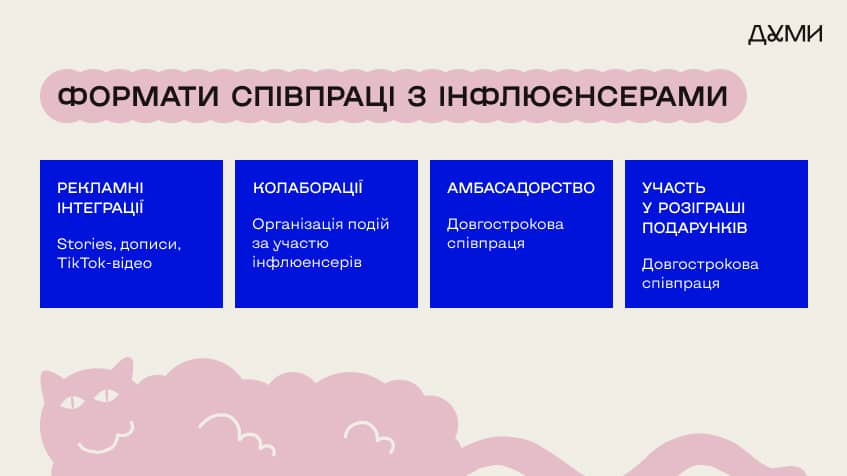 ДУМИ

ФОРМАТИ СПІВПРАЦІ З ІНФЛЮЄНСЕРАМИ

РЕКЛАМНІ ІНТЕГРАЦІЇ

Stories, дописи, TikTok-відео

КОЛАБОРАЦІЇ

Організація подій за участю інфлюенсерів

АМБАСАДОРСТВО

Довгострокова співпраця

УЧАСТЬ У РОЗІГРАШІ ПОДАРУНКІВ

Довгострокова співпраця